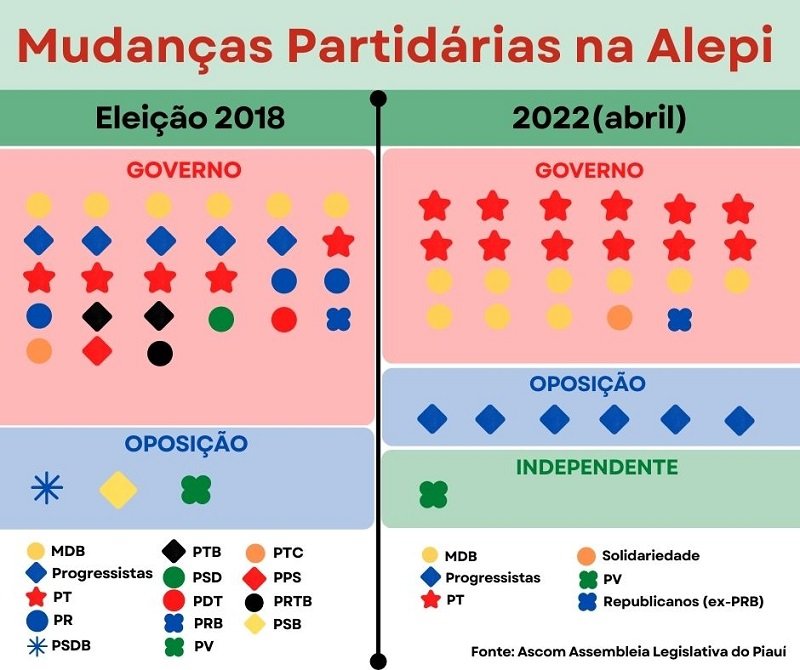 Mudanças Partidárias na Alepi

Eleição 2018

GOVERNO

OPOSIÇÃO

MDB
Progressistas
PT
PR
PSDB

PTB
PSD
PDT
PRB
PV

PTC
PPS
PRTB
PSB

2022(abril)

GOVERNO

OPOSIÇÃO

INDEPENDENTE

MDB
Progressistas
PT

Solidariedade
PV
Republicanos (ex-PRB)

Fonte: Ascom Assembleia Legislativa do Piaui